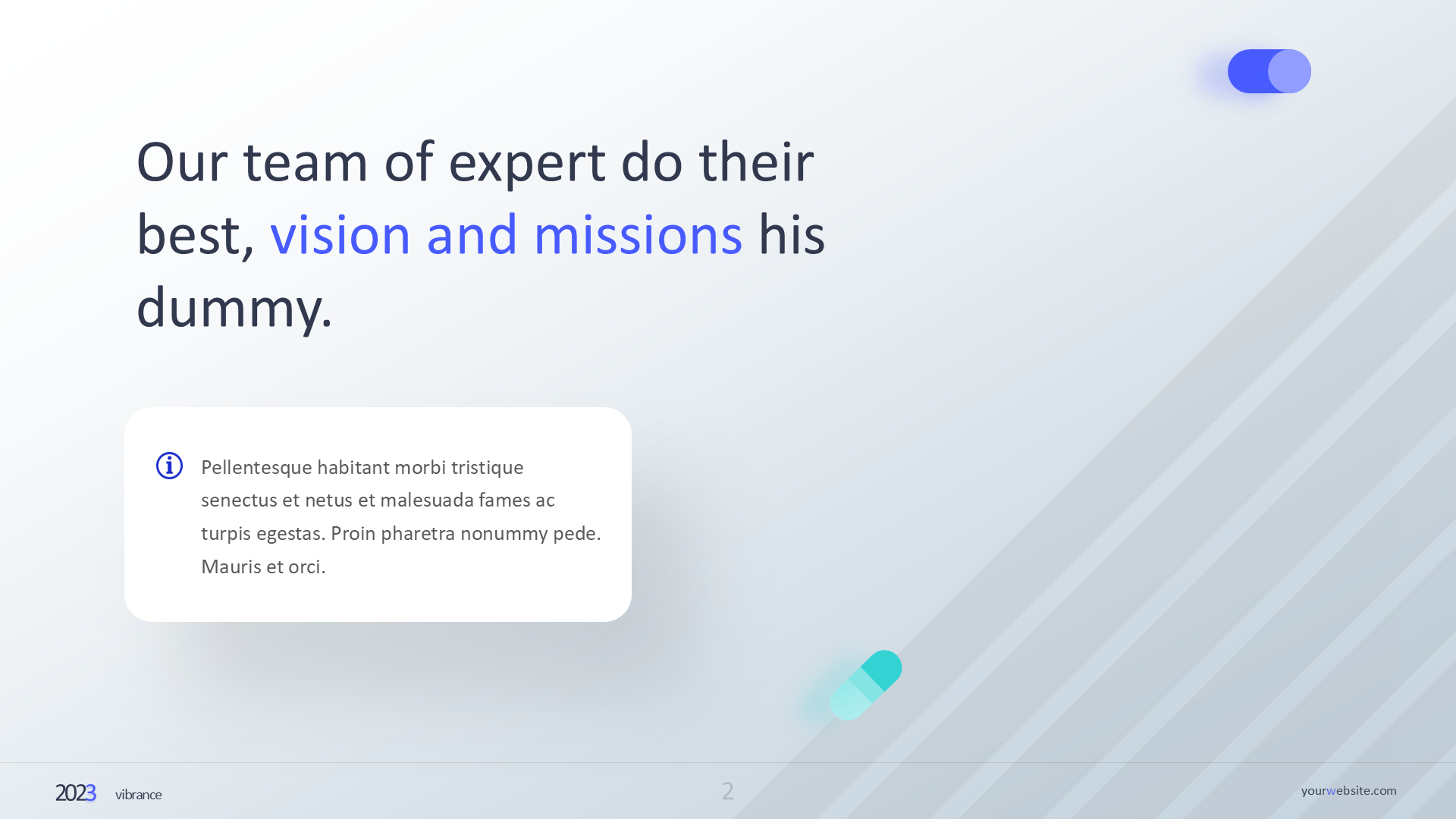 Our team of expert do their best, vision and missions his dummy.

Pellentesque habitant morbi tristique senectus et netus et malesuada fames ac turpis egestas. Proin pharetra nonummy pede. Mauris et orci.

2023 vibrance

2

yourwebsite.com